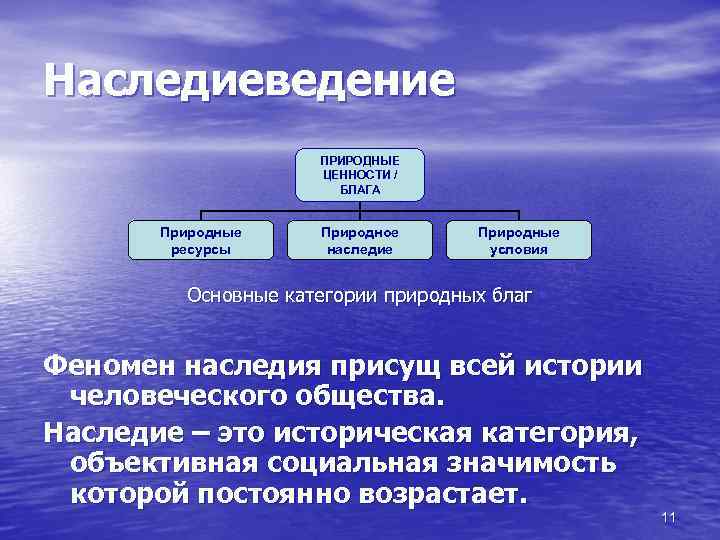 Наследиеведение

ПРИРОДНЫЕ ЦЕННОСТИ / БЛАГА

Природные ресурсы

Природное наследие

Природные условия

Основные категории природных благ

Феномен наследия присущ всей истории человеческого общества.

Наследие – это историческая категория, объективная социальная значимость которой постоянно возрастает.

11